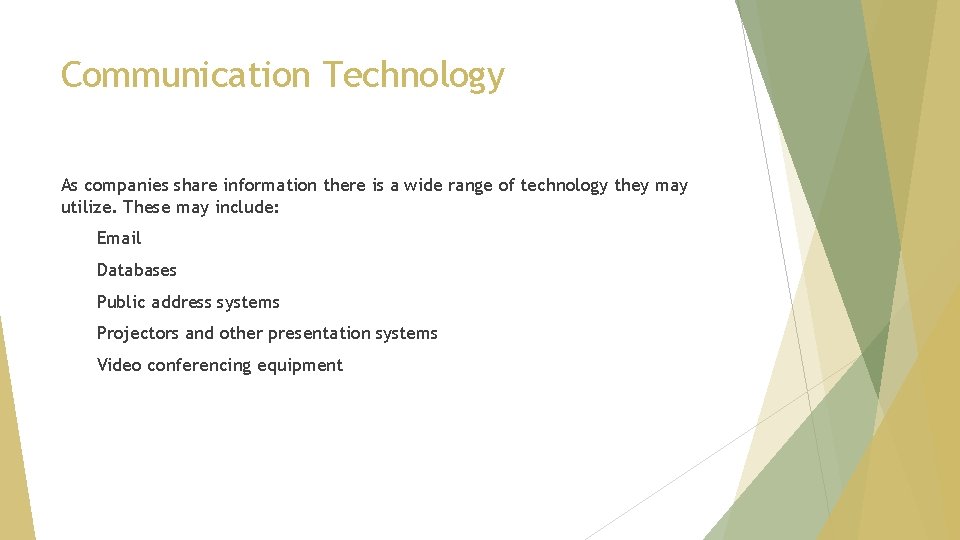 Communication Technology

As companies share information there is a wide range of technology they may utilize. These may include:

Email

Databases

Public address systems

Projectors and other presentation systems

Video conferencing equipment